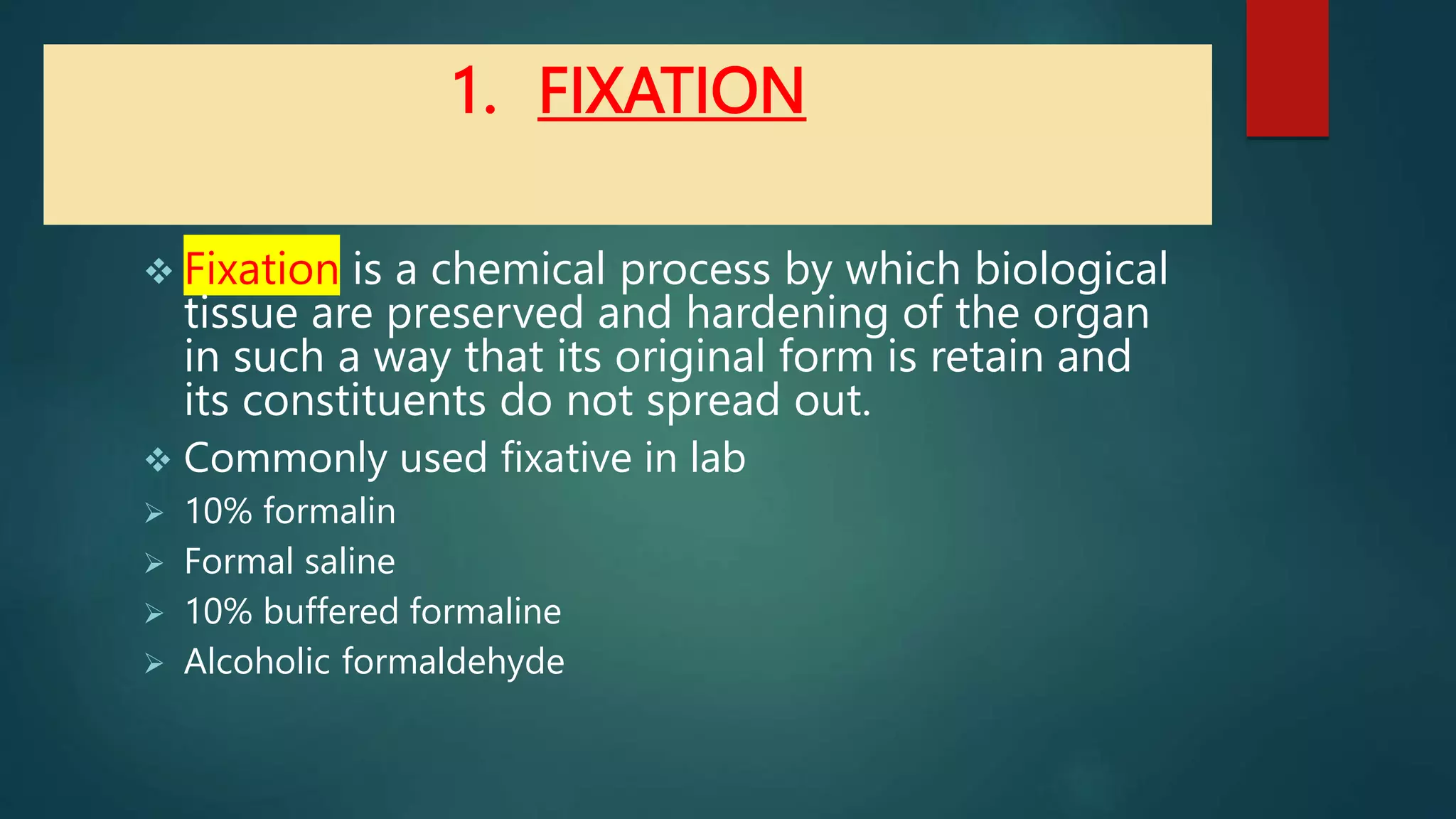 1. FIXATION

❖ Fixation is a chemical process by which biological tissue are preserved and hardening of the organ in such a way that its original form is retain and its constituents do not spread out.

❖ Commonly used fixative in lab

➢ 10% formalin

➢ Formal saline

➢ 10% buffered formaline

➢ Alcoholic formaldehyde